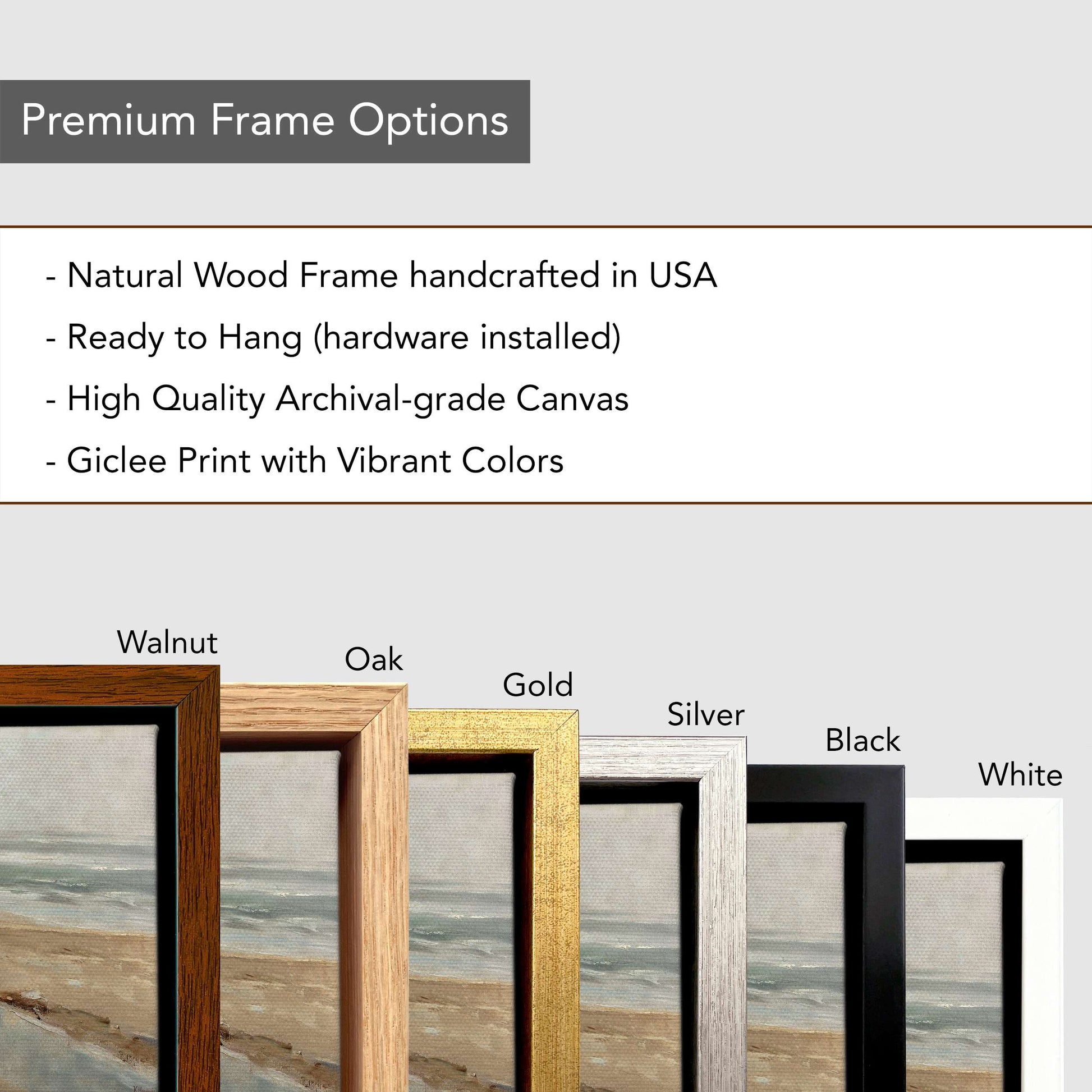 Premium Frame Options

- Natural Wood Frame handcrafted in USA
- Ready to Hang (hardware installed)
- High Quality Archival-grade Canvas
- Giclee Print with Vibrant Colors

Walnut
Oak
Gold
Silver
Black
White